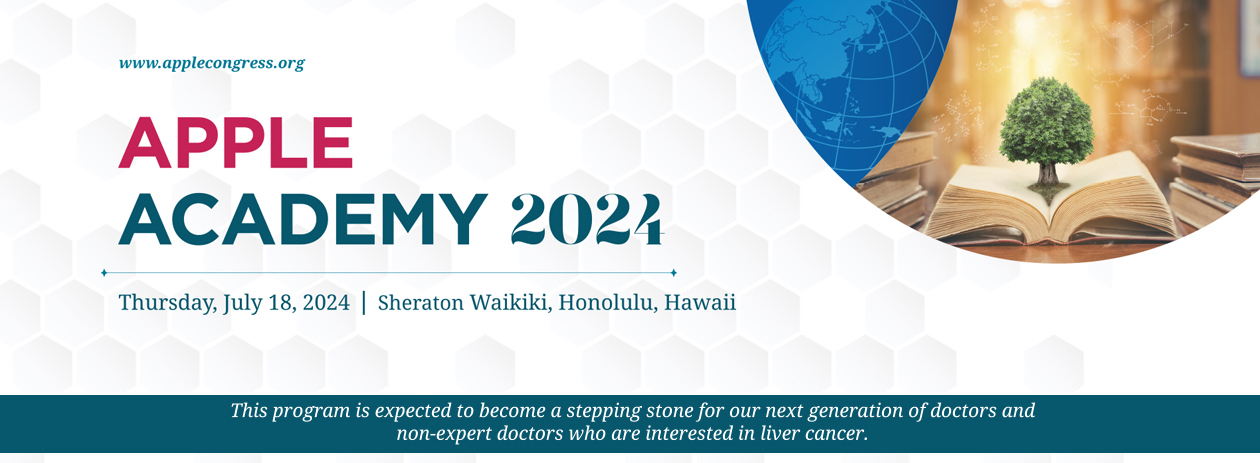 www.applecongress.org

APPLE
ACADEMY 2024

Thursday, July 18, 2024 | Sheraton Waikiki, Honolulu, Hawaii

This program is expected to become a stepping stone for our next generation of doctors and non-expert doctors who are interested in liver cancer.